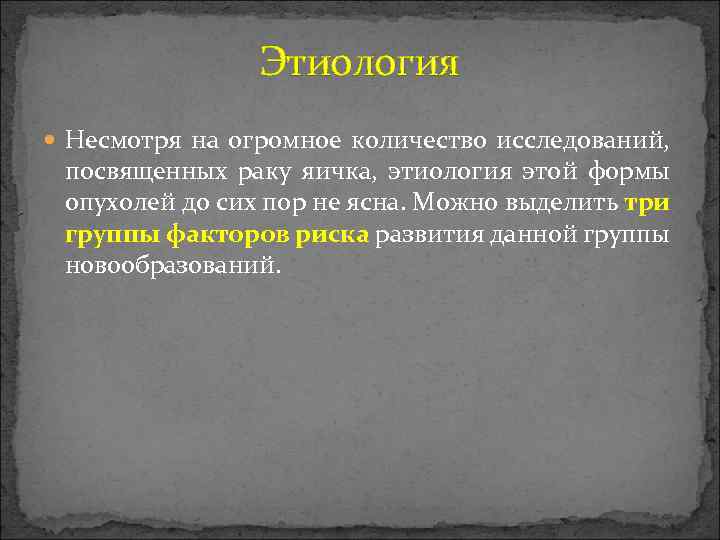 Этиология

Несмотря на огромное количество исследований, посвященных раку яичка, этиология этой формы опухолей до сих пор не ясна. Можно выделить три группы факторов риска развития данной группы новообразований.